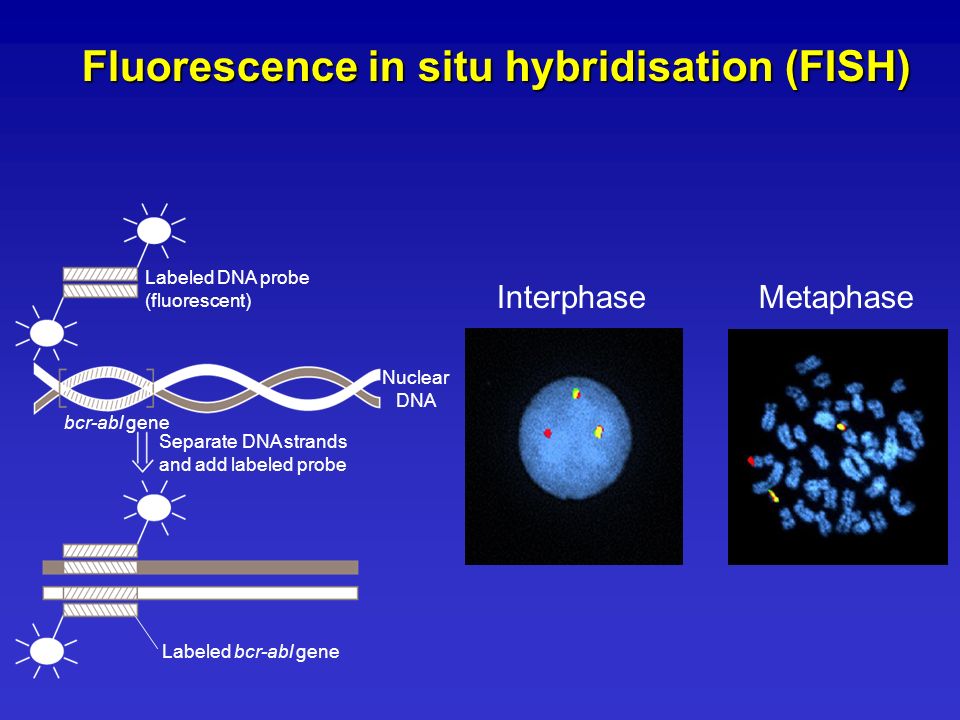 Fluorescence in situ hybridisation (FISH)

Labeled DNA probe (fluorescent)

Nuclear DNA

bcr-abl gene

Separate DNA strands and add labeled probe

Labeled bcr-abl gene

Interphase

Metaphase